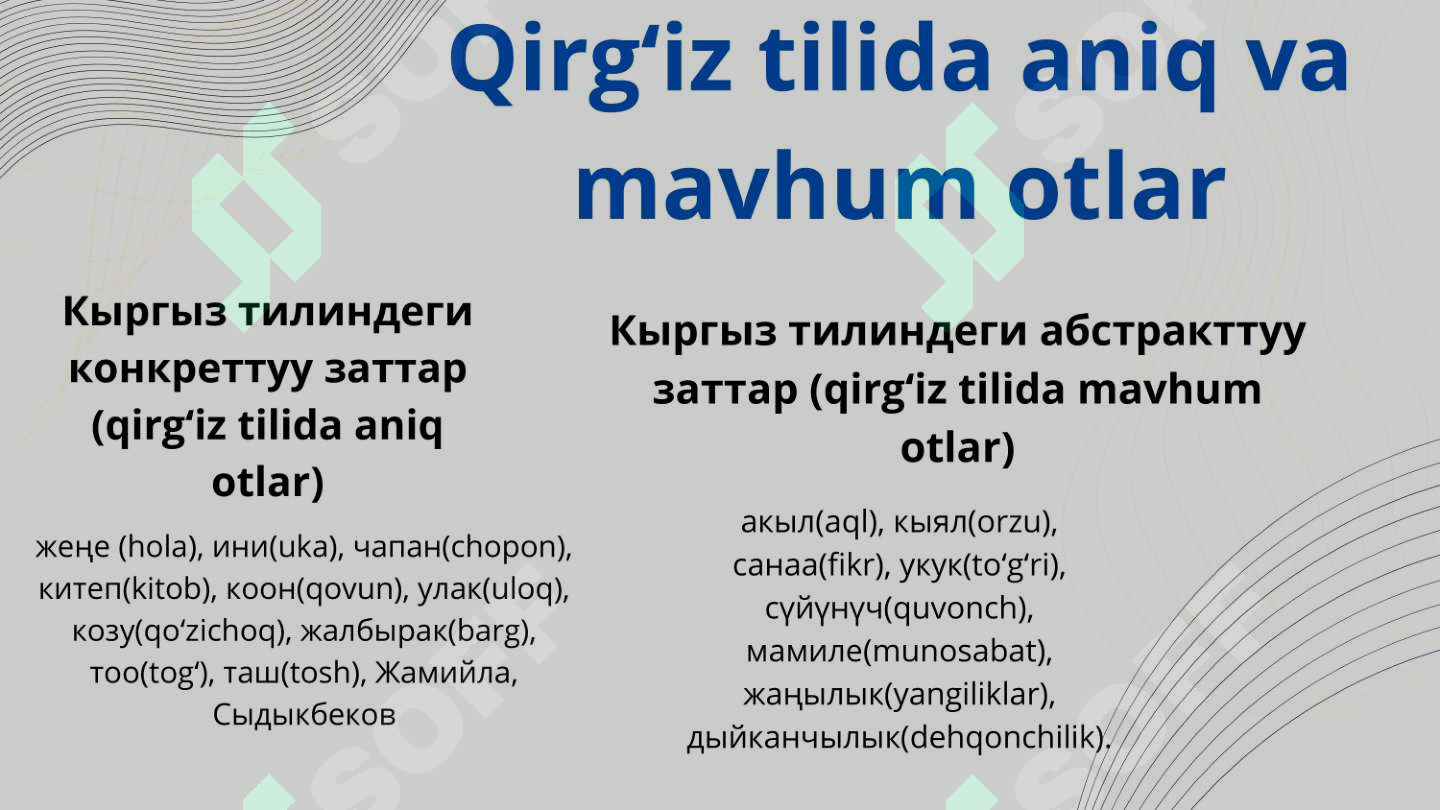 Qirg‘iz tilida aniq va mavhum otlar

Кыргыз тилиндеги конкреттуу заттар (qirg‘iz tilida aniq otlar)

жеңе (hola), ини(uka), чапан(chopon), китеп(kitob), коон(qovun), улак(uloq), козу(qo‘zichoq), жалбырак(barg), тоо(tog‘), таш(tosh), Жамийла, Сыдыкбеков

Кыргыз тилиндеги абстракттуу заттар (qirg‘iz tilida mavhum otlar)

акыл(aql), кыял(orzu), санаа(fikr), укук(to‘g‘ri), сүйүнүч(quvonch), мамиле(munosabat), жаңылык(yangiliklar), дыйканчылык(dehqonchilik).